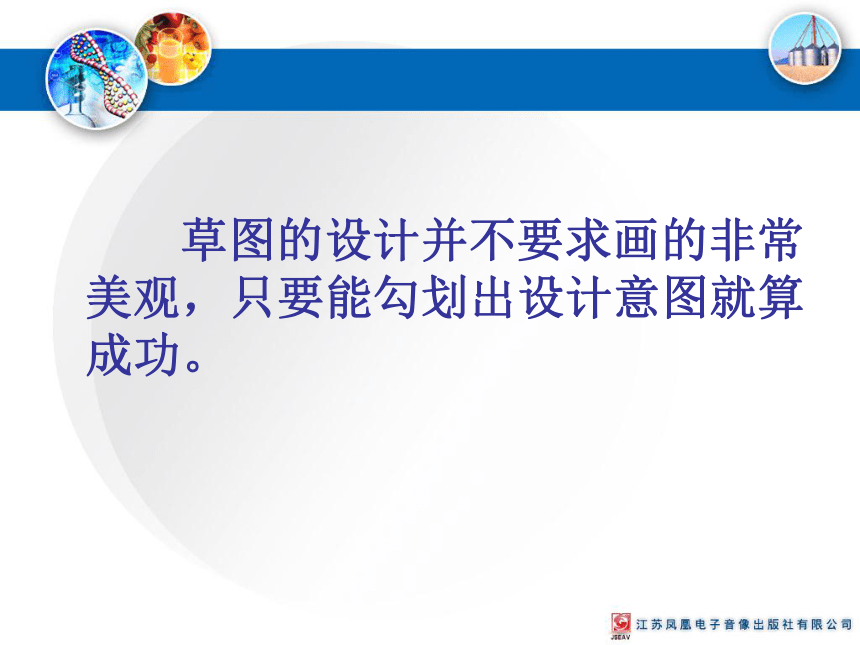 草图的设计并不要求画的非常美观，只要能勾划出设计意图就算成功。

JSEAV 江苏凤凰电子音像出版社有限公司